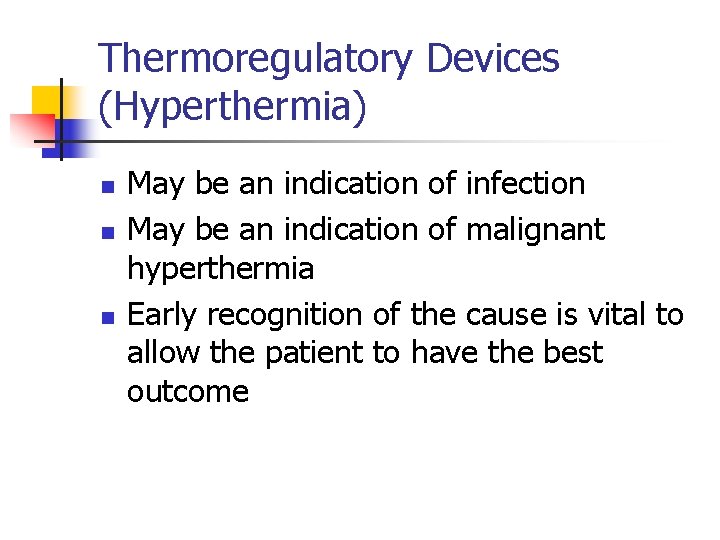 Thermoregulatory Devices (Hyperthermia)

- May be an indication of infection
- May be an indication of malignant hyperthermia
- Early recognition of the cause is vital to allow the patient to have the best outcome